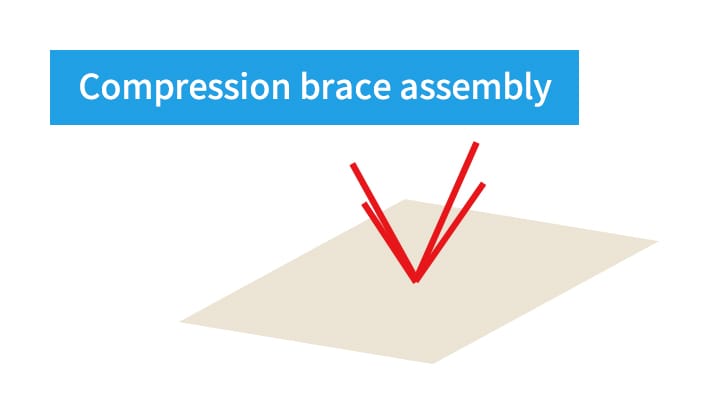 Compression brace assembly